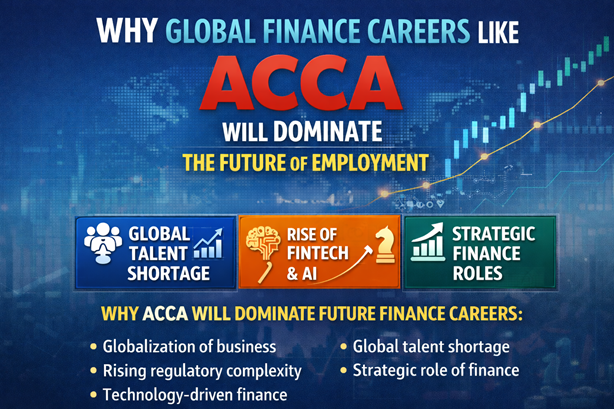 WHY GLOBAL FINANCE CAREERS LIKE
ACCA
WILL DOMINATE
THE FUTURE OF EMPLOYMENT

GLOBAL TALENT SHORTAGE

RISE OF FINTECH & AI

STRATEGIC FINANCE ROLES

WHY ACCA WILL DOMINATE FUTURE FINANCE CAREERS:

• Globalization of business
• Rising regulatory complexity
• Technology-driven finance

• Global talent shortage
• Strategic role of finance